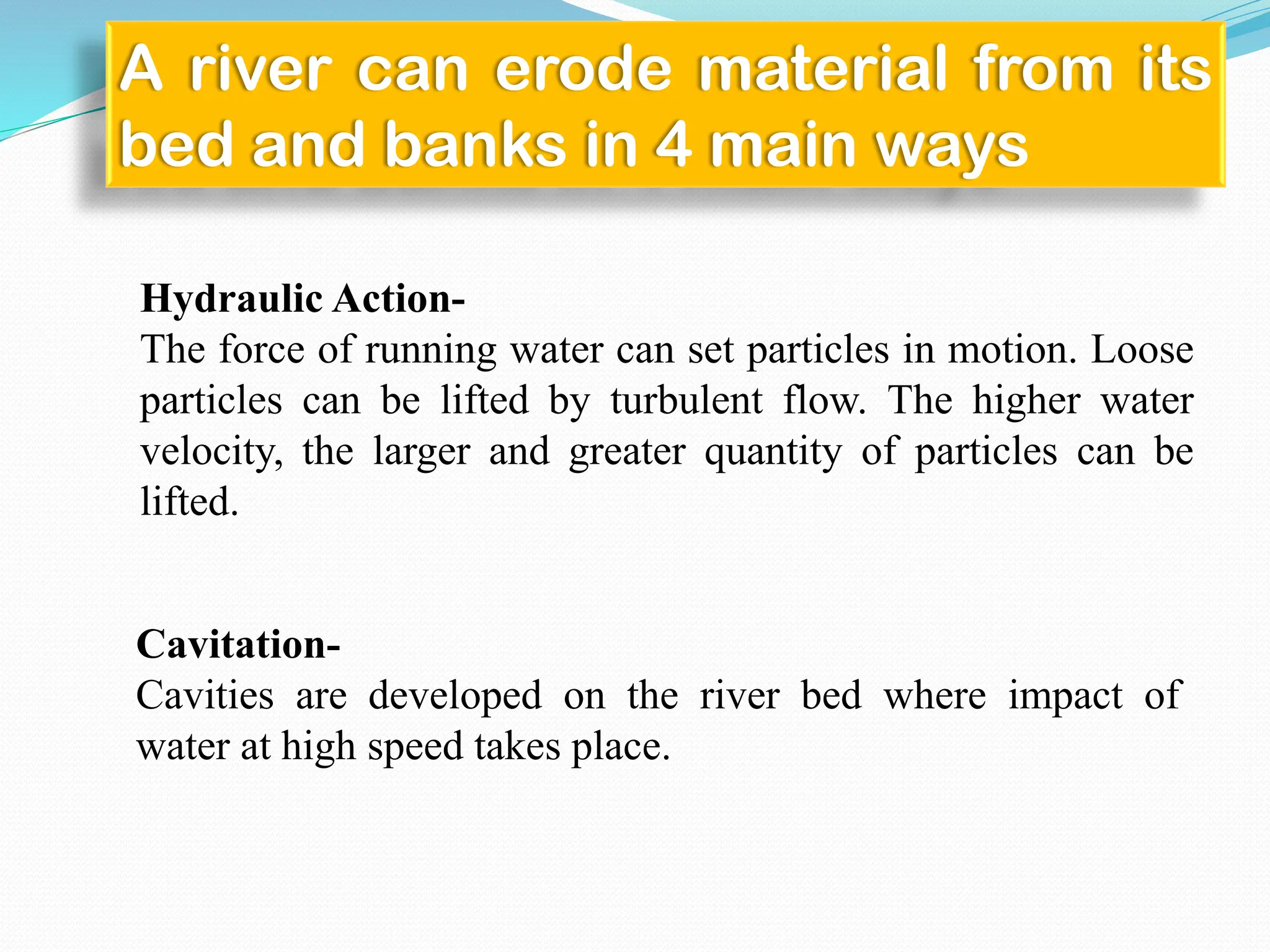 A river can erode material from its bed and banks in 4 main ways

Hydraulic Action-
The force of running water can set particles in motion. Loose particles can be lifted by turbulent flow. The higher water velocity, the larger and greater quantity of particles can be lifted.

Cavitation-
Cavities are developed on the river bed where impact of water at high speed takes place.